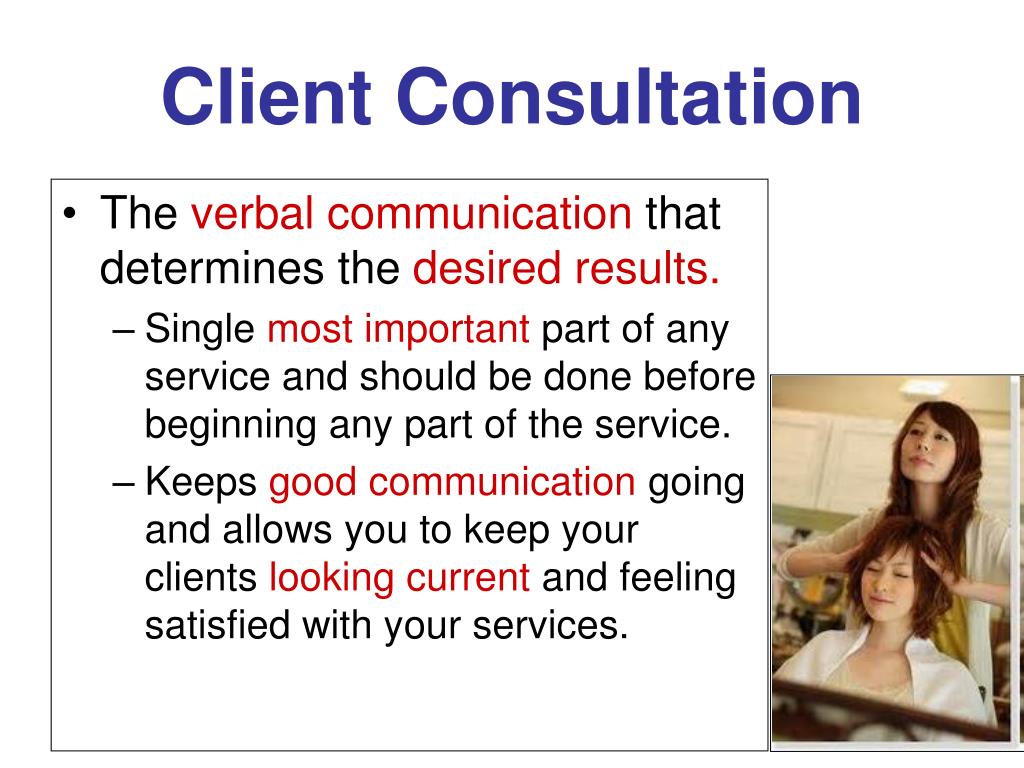 Client Consultation

• The verbal communication that determines the desired results.
– Single most important part of any service and should be done before beginning any part of the service.
– Keeps good communication going and allows you to keep your clients looking current and feeling satisfied with your services.